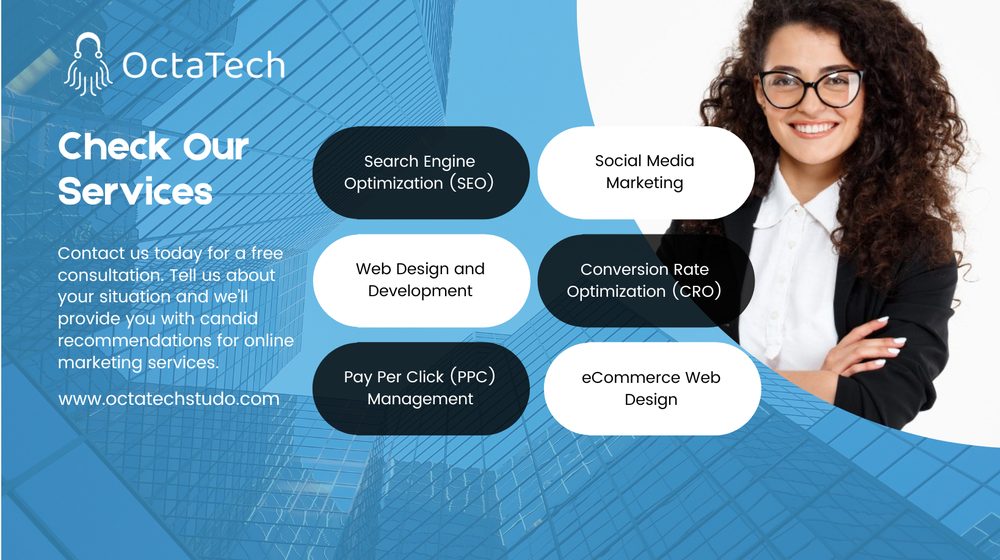 OctaTech

Check Our Services

Contact us today for a free consultation. Tell us about your situation and we'll provide you with candid recommendations for online marketing services.

www.octatechstudo.com

Search Engine Optimization (SEO)

Social Media Marketing

Web Design and Development

Conversion Rate Optimization (CRO)

Pay Per Click (PPC) Management

eCommerce Web Design